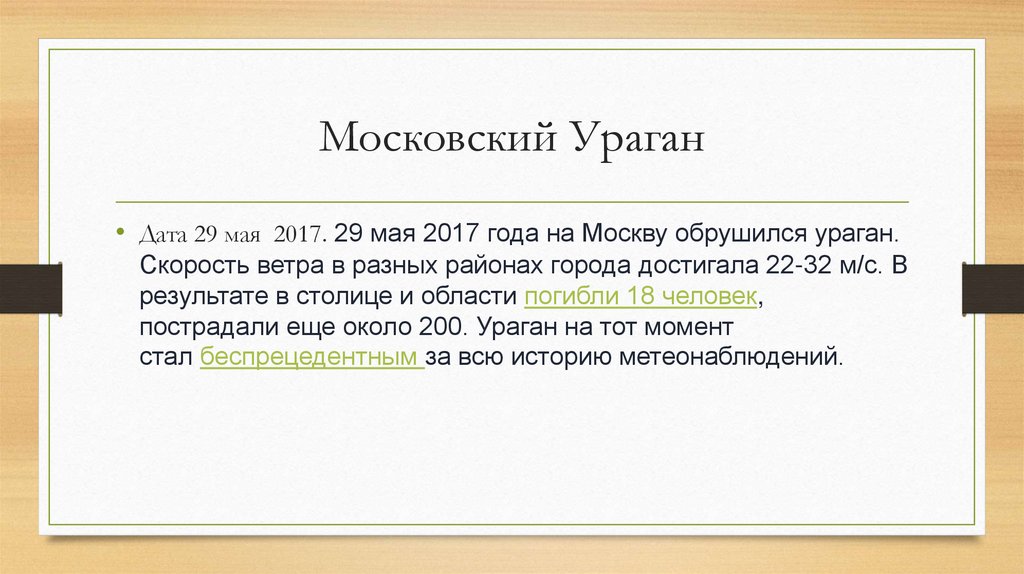 Московский Ураган

• Дата 29 мая 2017. 29 мая 2017 года на Москву обрушился ураган. Скорость ветра в разных районах города достигала 22-32 м/с. В результате в столице и области погибли 18 человек, пострадали еще около 200. Ураган на тот момент стал беспрецедентным за всю историю метеонаблюдений.